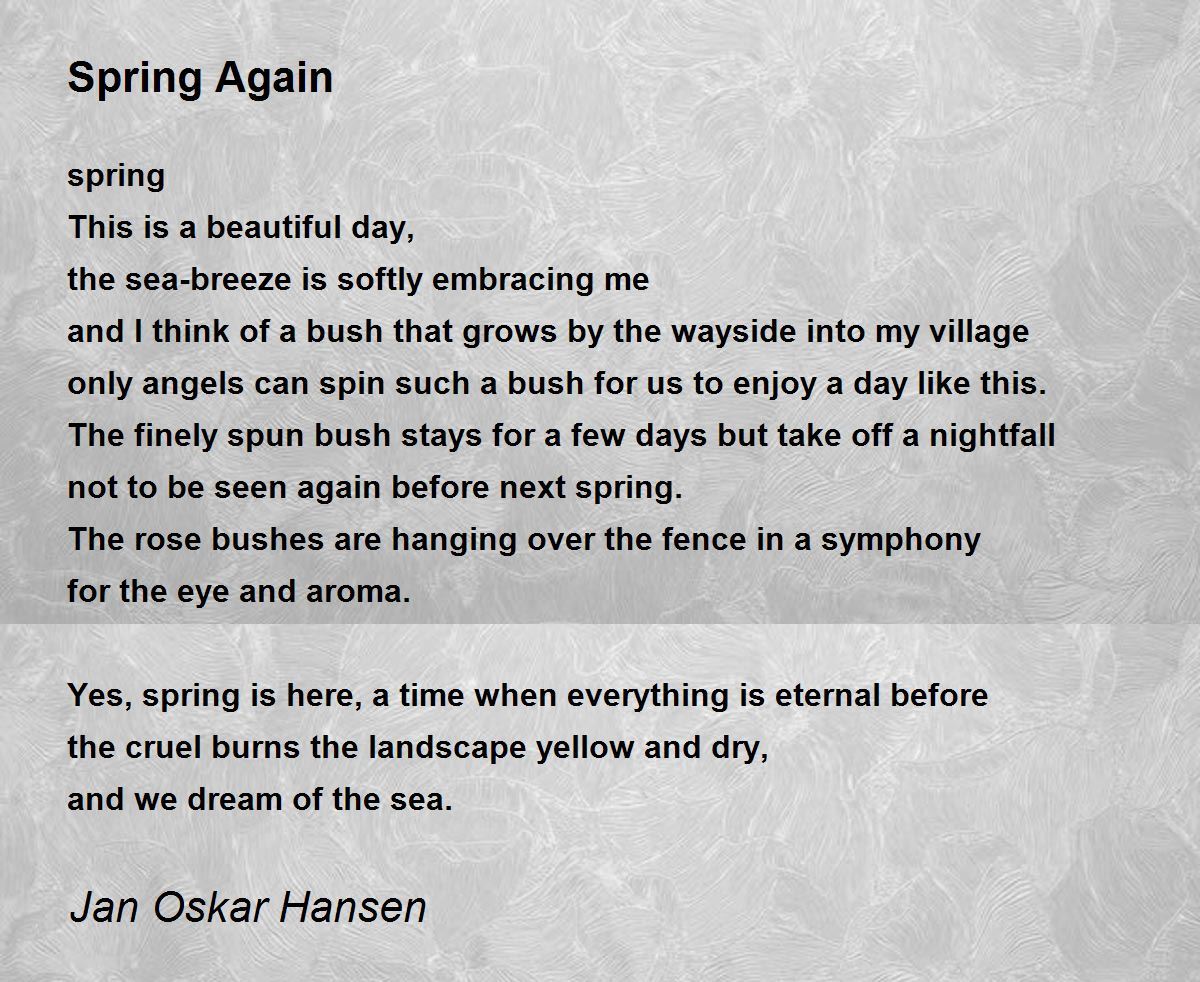 Spring Again

spring
This is a beautiful day,
the sea-breeze is softly embracing me
and I think of a bush that grows by the wayside into my village
only angels can spin such a bush for us to enjoy a day like this.
The finely spun bush stays for a few days but take off a nightfall
not to be seen again before next spring.
The rose bushes are hanging over the fence in a symphony
for the eye and aroma.

Yes, spring is here, a time when everything is eternal before
the cruel burns the landscape yellow and dry,
and we dream of the sea.

Jan Oskar Hansen